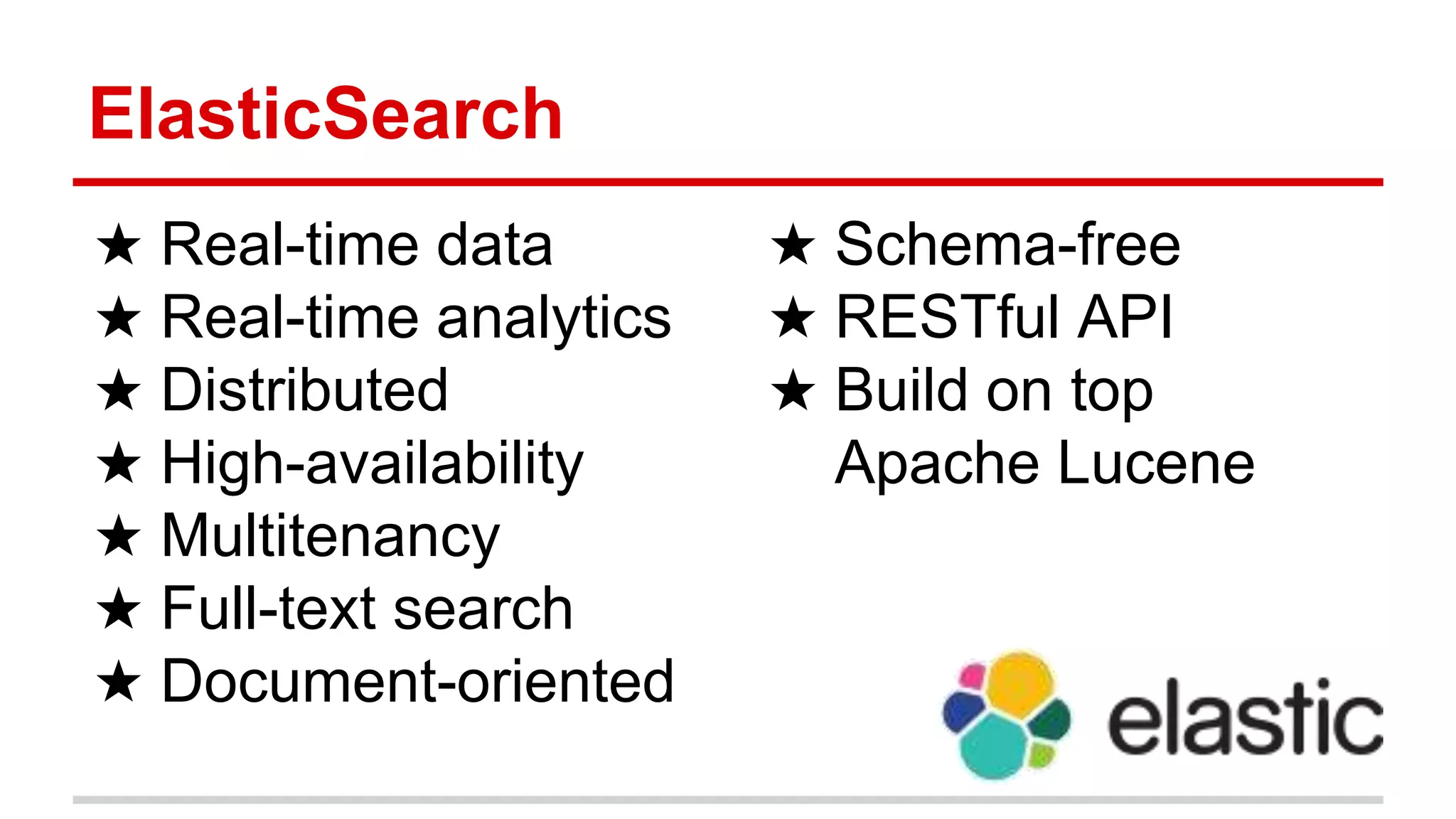 ElasticSearch

★ Real-time data
★ Real-time analytics
★ Distributed
★ High-availability
★ Multitenancy
★ Full-text search
★ Document-oriented

★ Schema-free
★ RESTful API
★ Build on top Apache Lucene

elastic